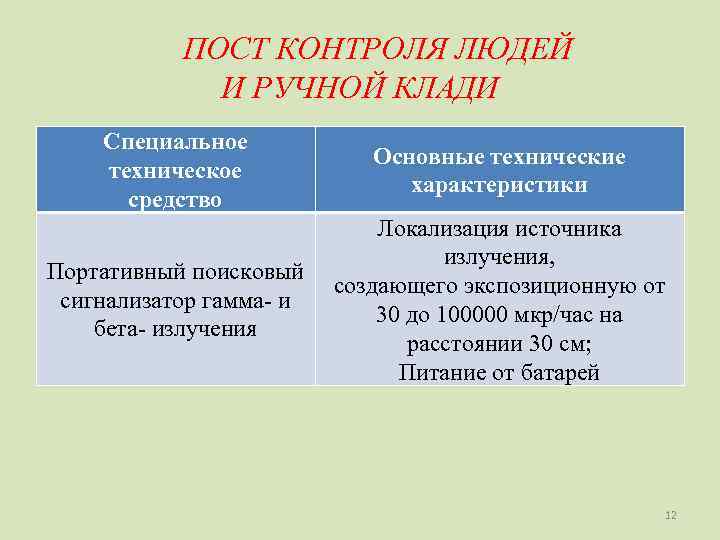 ПОСТ КОНТРОЛЯ ЛЮДЕЙ И РУЧНОЙ КЛАДИ

| Специальное техническое средство | Основные технические характеристики |
|---|---|
| Портативный поисковый сигнализатор гамма- и бета- излучения | Локализация источника излучения, создающего экспозиционную от 30 до 100000 мкр/час на расстоянии 30 см; Питание от батарей |

12